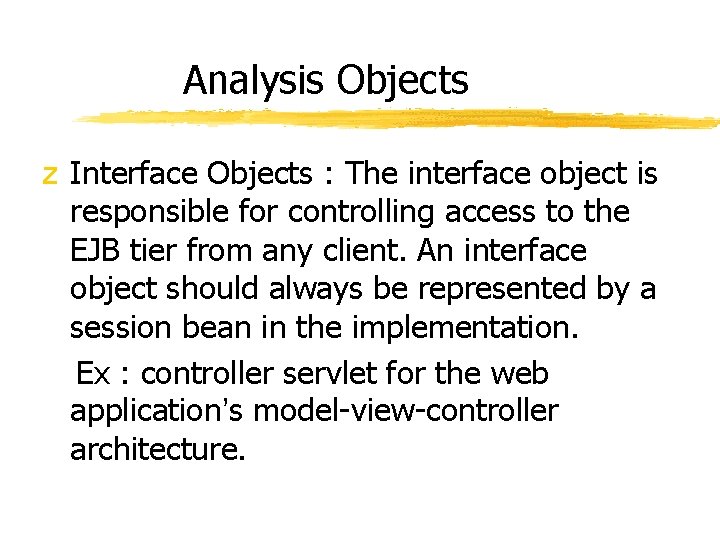 Analysis Objects

z Interface Objects : The interface object is responsible for controlling access to the EJB tier from any client. An interface object should always be represented by a session bean in the implementation.

Ex : controller servlet for the web application's model-view-controller architecture.